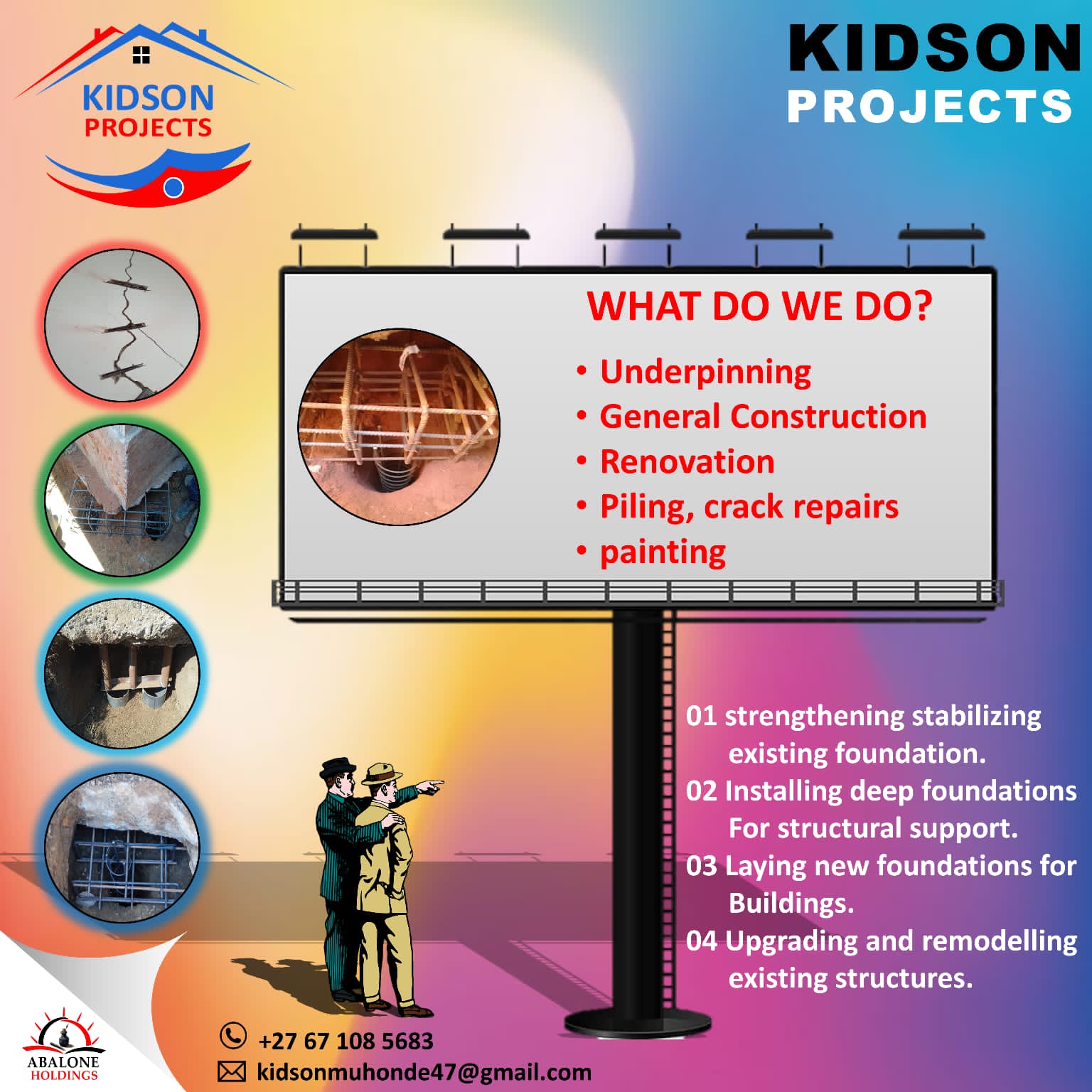 KIDSON
PROJECTS

KIDSON
PROJECTS

WHAT DO WE DO?

• Underpinning
• General Construction
• Renovation
• Piling, crack repairs
• painting

01 strengthening stabilizing existing foundation.
02 Installing deep foundations For structural support.
03 Laying new foundations for Buildings.
04 Upgrading and remodelling existing structures.

ABALONE
HOLDINGS

+27 67 108 5683
kidsonmuhonde47@gmail.com